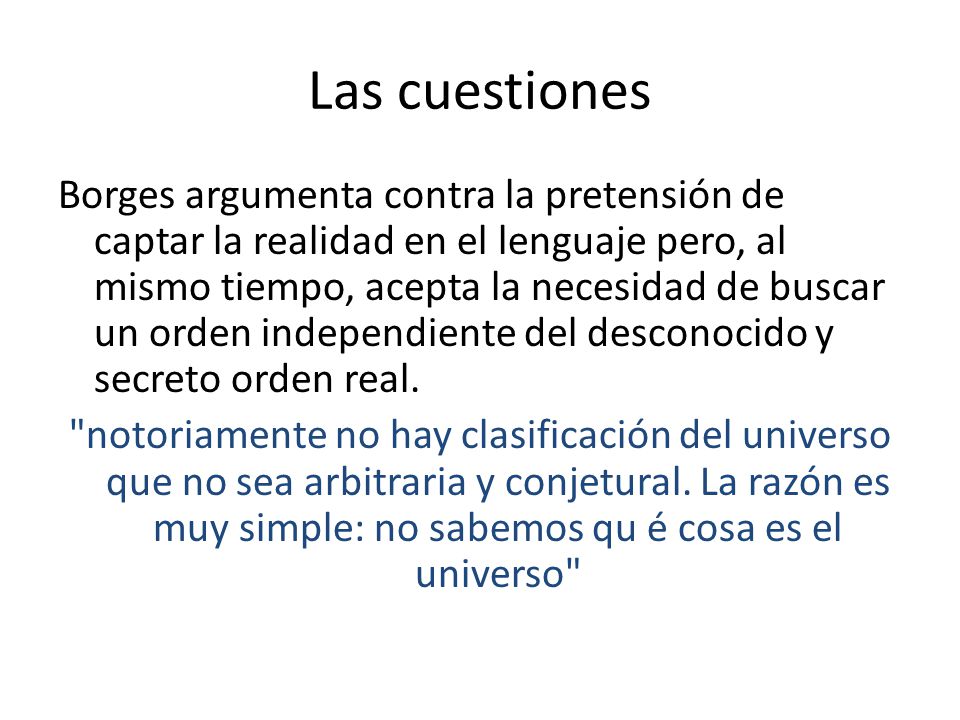 Las cuestiones

Borges argumenta contra la pretensión de captar la realidad en el lenguaje pero, al mismo tiempo, acepta la necesidad de buscar un orden independiente del desconocido y secreto orden real.

"notoriamente no hay clasificación del universo que no sea arbitraria y conjetural. La razón es muy simple: no sabemos qu é cosa es el universo"